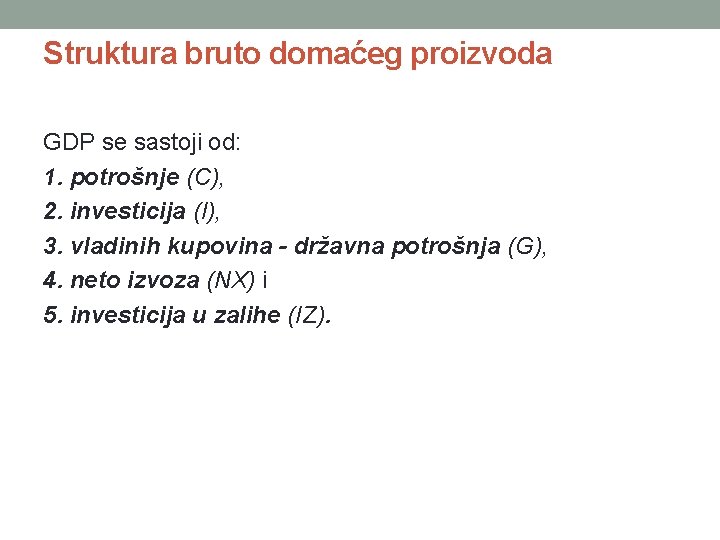 Struktura bruto domaćeg proizvoda

GDP se sastoji od:
1. potrošnje (C),
2. investicija (I),
3. vladinih kupovina - državna potrošnja (G),
4. neto izvoza (NX) i
5. investicija u zalihe (IZ).